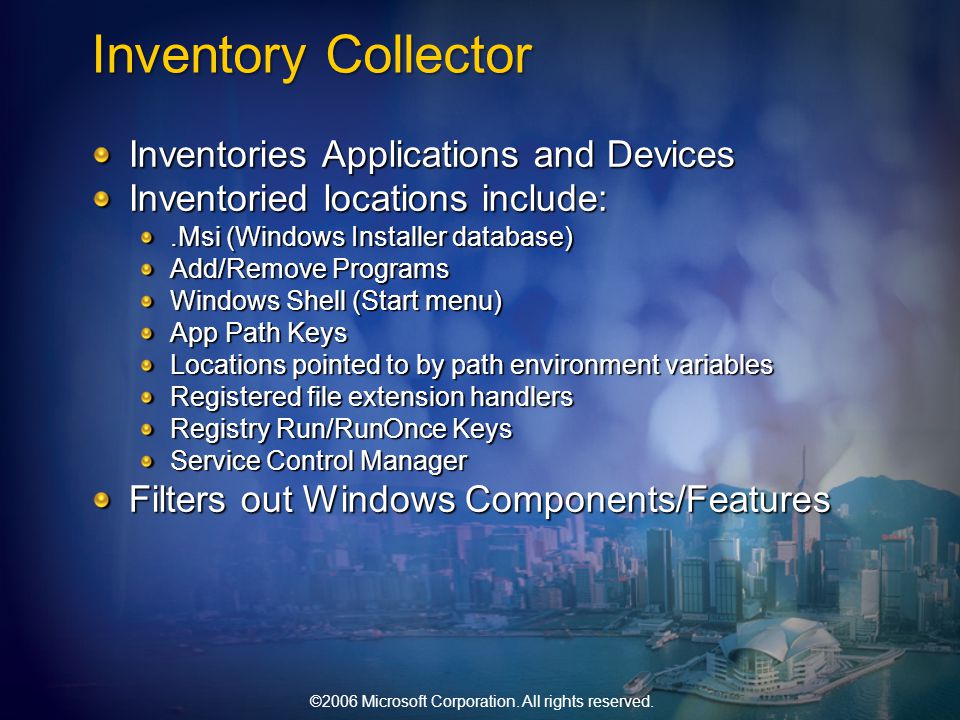 Inventory Collector

Inventories Applications and Devices
Inventoried locations include:
.Msi (Windows Installer database)
Add/Remove Programs
Windows Shell (Start menu)
App Path Keys
Locations pointed to by path environment variables
Registered file extension handlers
Registry Run/RunOnce Keys
Service Control Manager
Filters out Windows Components/Features

©2006 Microsoft Corporation. All rights reserved.